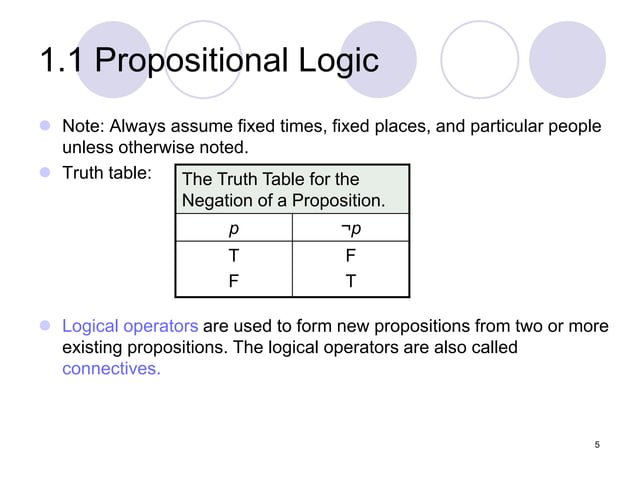 1.1 Propositional Logic

Note: Always assume fixed times, fixed places, and particular people unless otherwise noted.

Truth table:

The Truth Table for the Negation of a Proposition.

| $p$ | $\neg p$ |
|---|---|
| T | F |
| F | T |

Logical operators are used to form new propositions from two or more existing propositions. The logical operators are also called connectives.

5